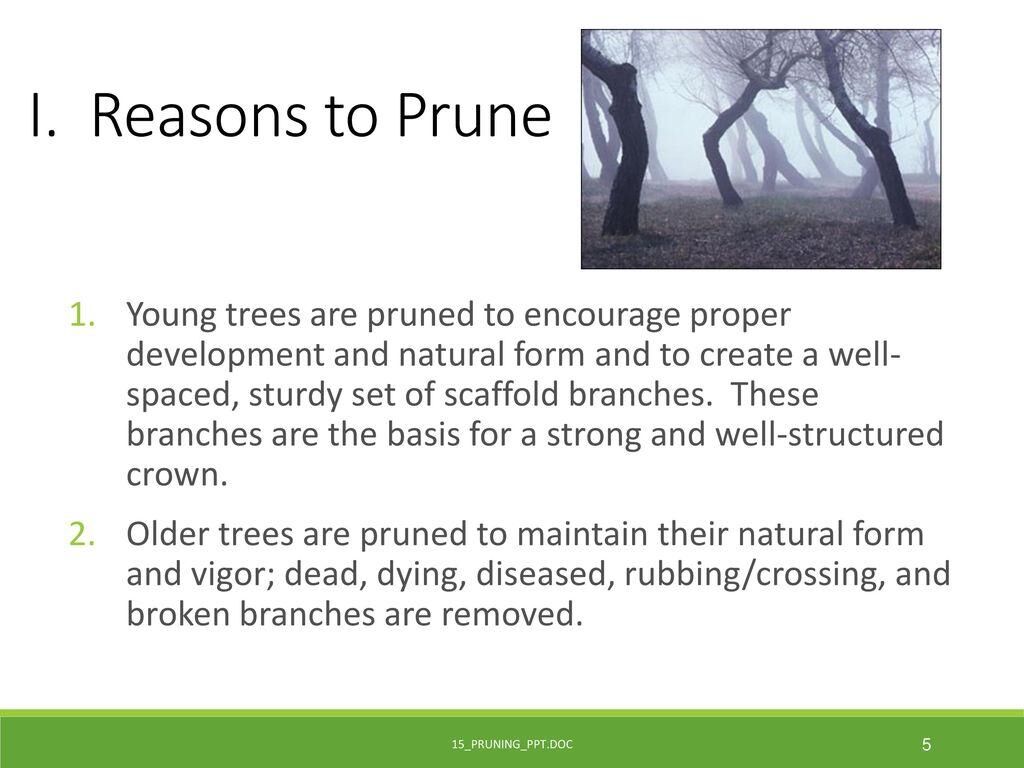 I. Reasons to Prune

1. Young trees are pruned to encourage proper development and natural form and to create a well-spaced, sturdy set of scaffold branches. These branches are the basis for a strong and well-structured crown.

2. Older trees are pruned to maintain their natural form and vigor; dead, dying, diseased, rubbing/crossing, and broken branches are removed.

15_PRUNING_PPT.DOC

5